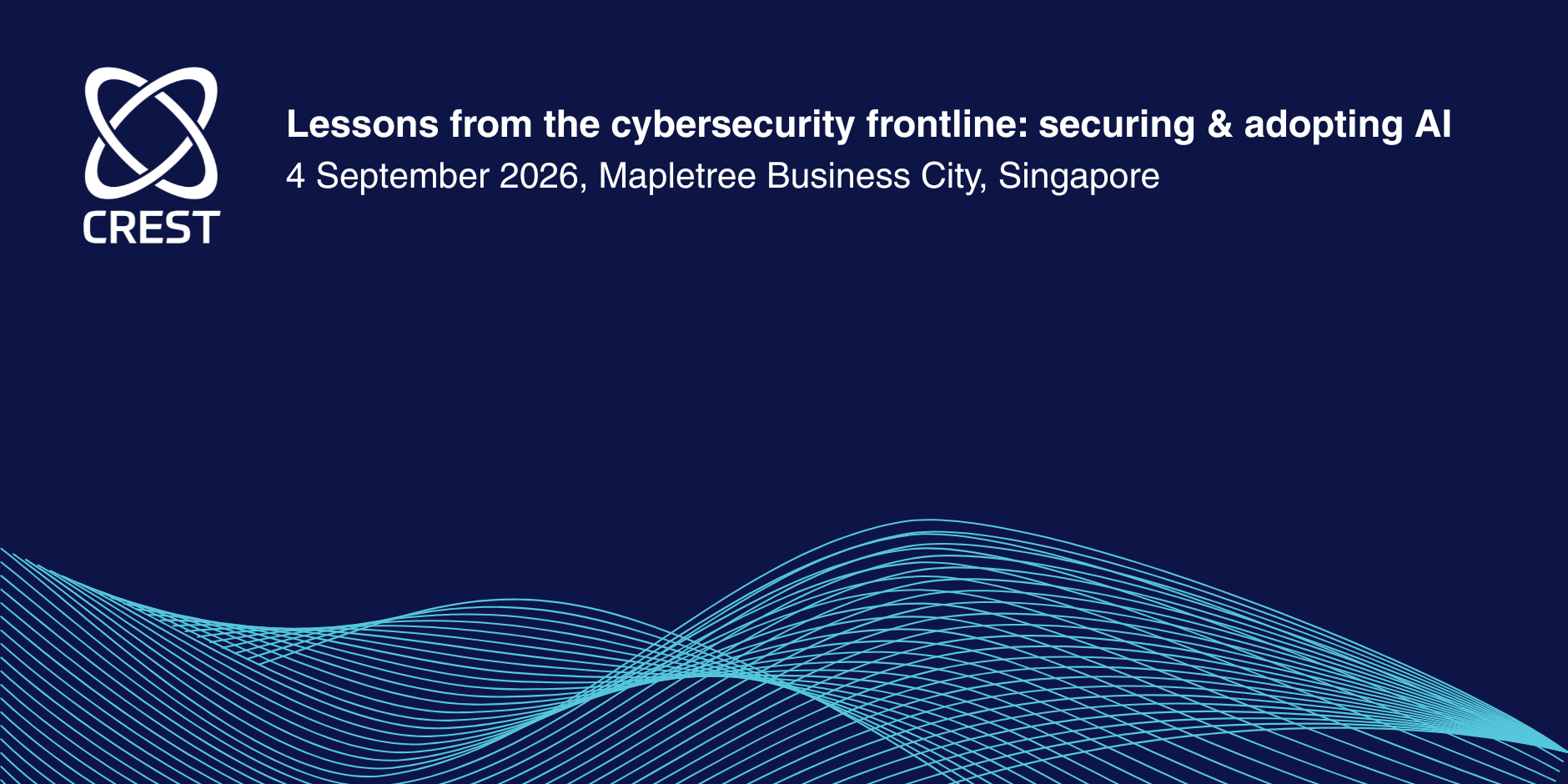 CREST

Lessons from the cybersecurity frontline: securing & adopting AI

4 September 2026, Mapletree Business City, Singapore